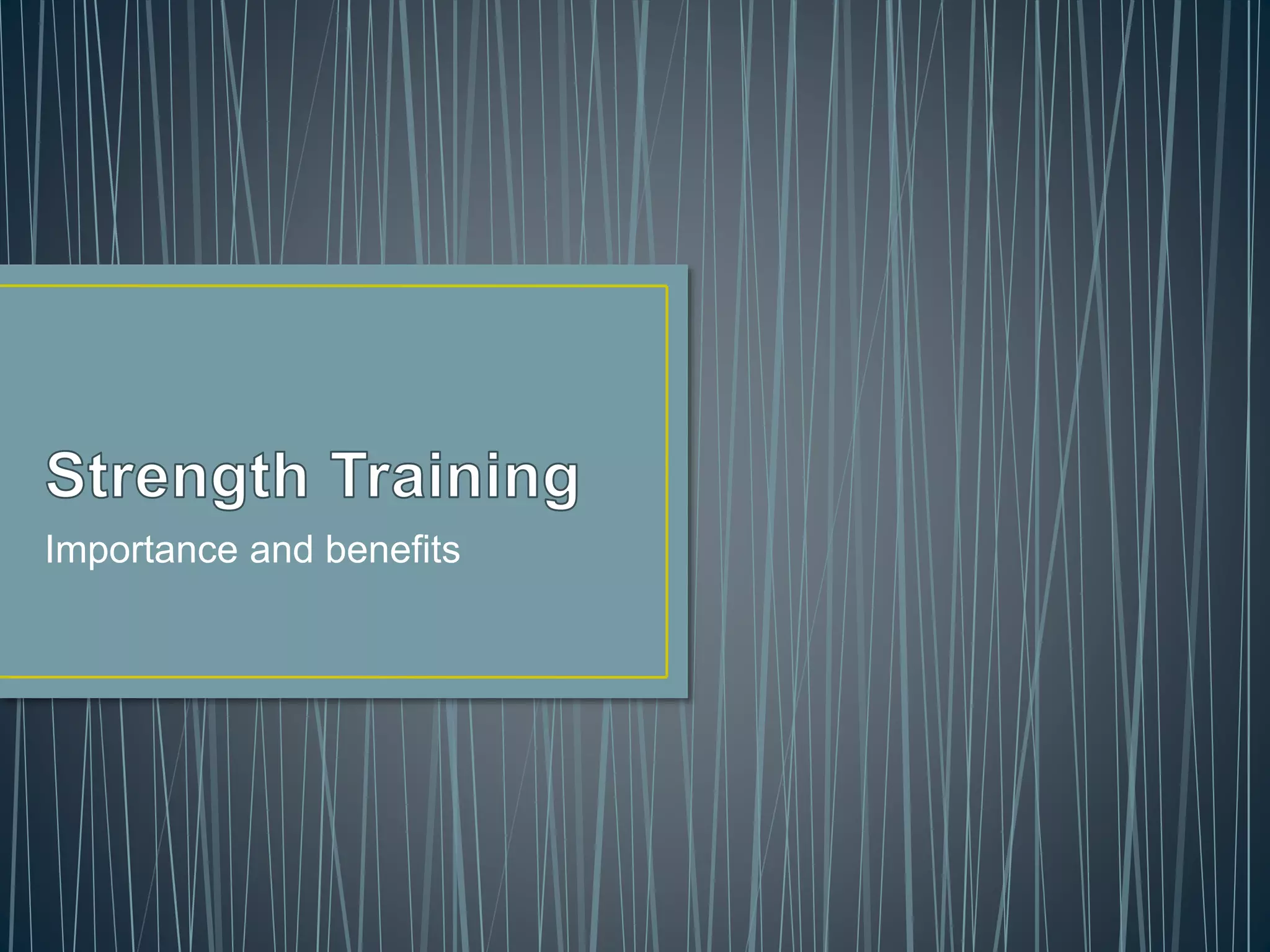 Strength Training

Importance and benefits